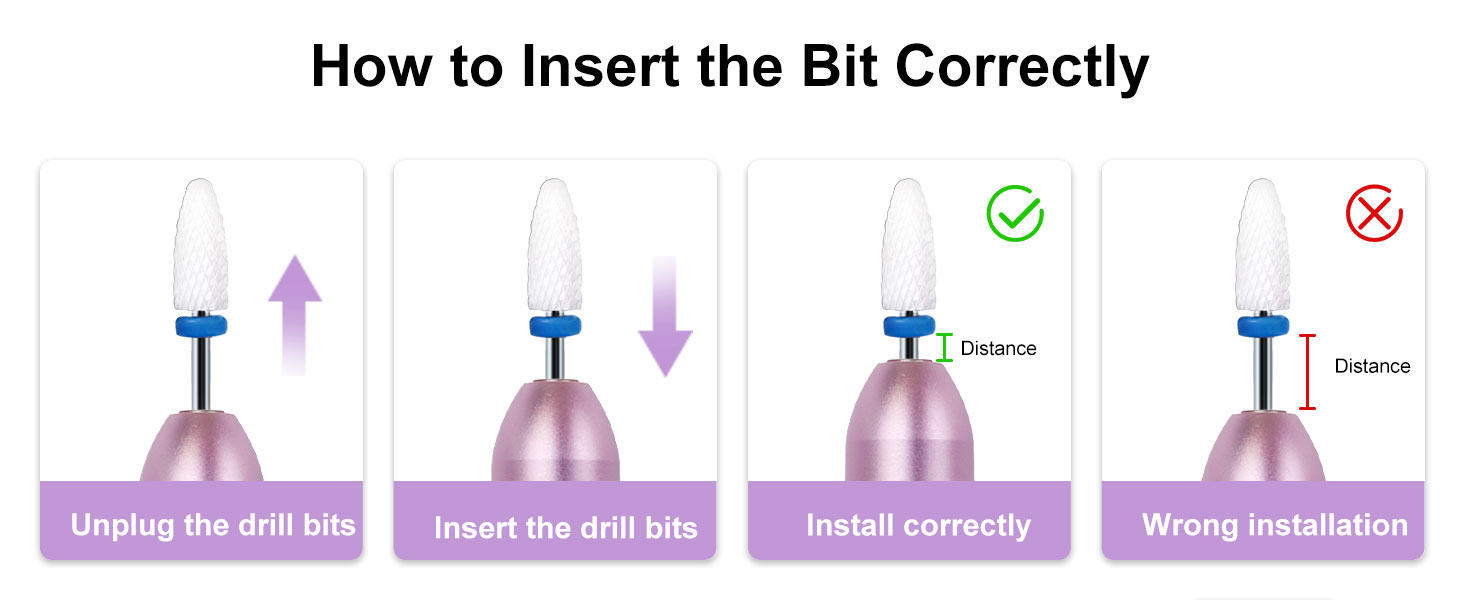 How to Insert the Bit Correctly

Unplug the drill bits

Insert the drill bits

Distance

Install correctly

Distance

Wrong installation